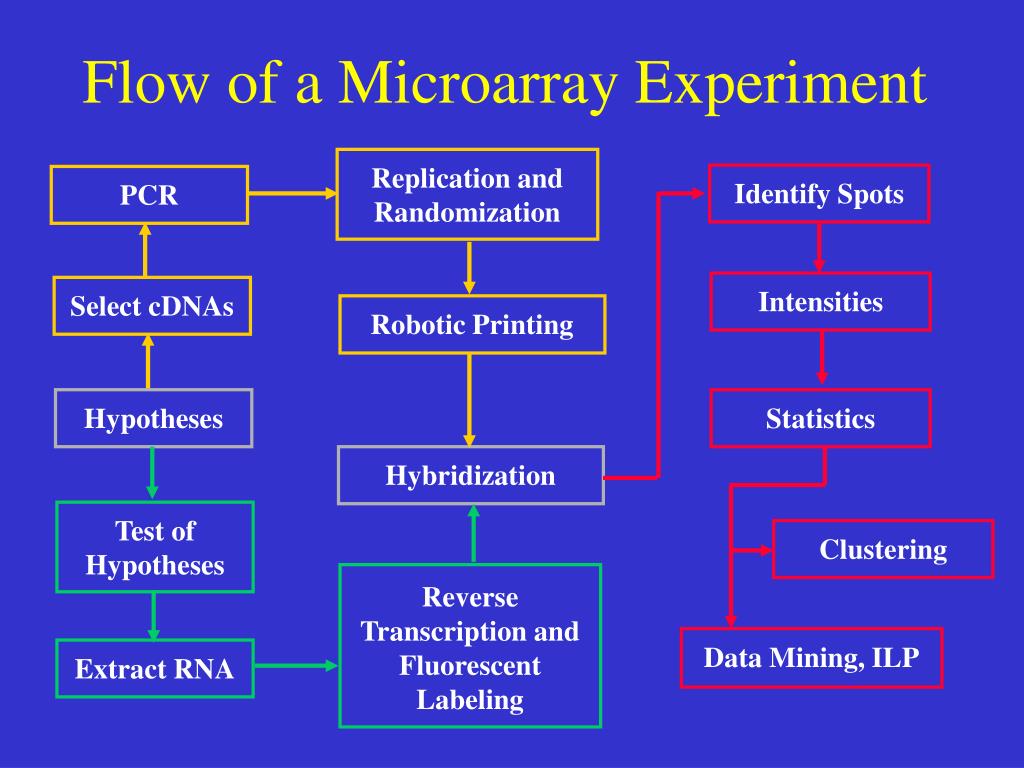 Flow of a Microarray Experiment

PCR

Select cDNAs

Hypotheses

Test of Hypotheses

Extract RNA

Replication and Randomization

Robotic Printing

Hybridization

Reverse Transcription and Fluorescent Labeling

Identify Spots

Intensities

Statistics

Clustering

Data Mining, ILP